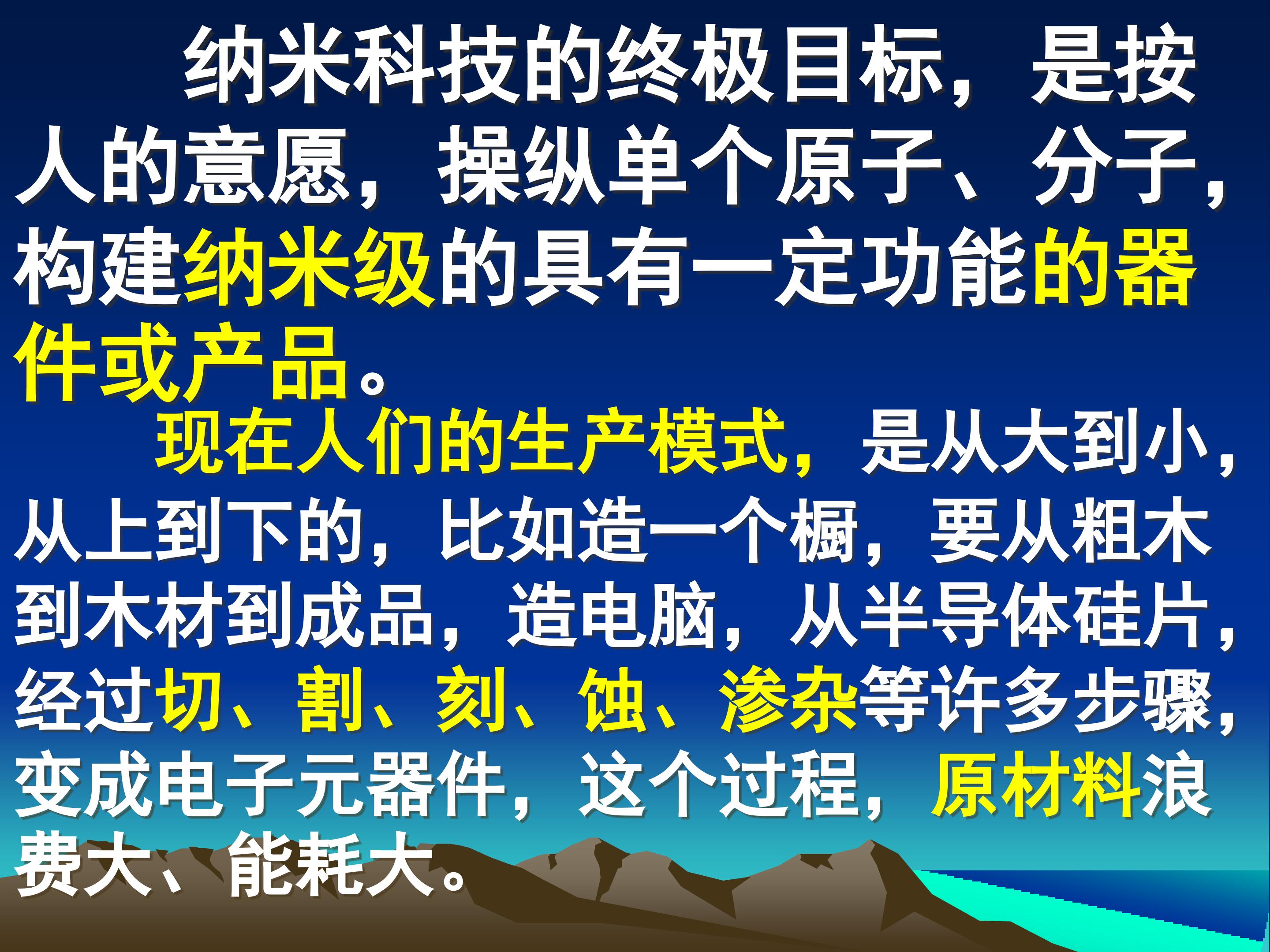 纳米科技的终极目标，是按人的意愿，操纵单个原子、分子，构建纳米级的具有一定功能的器件或产品。

现在人们的生产模式，是从大到小，从上到下的，比如造一个橱，要从粗木到木材到成品，造电脑，从半导体硅片，经过切、割、刻、蚀、渗杂等许多步骤，变成电子元器件，这个过程，原材料浪费大、能耗大。